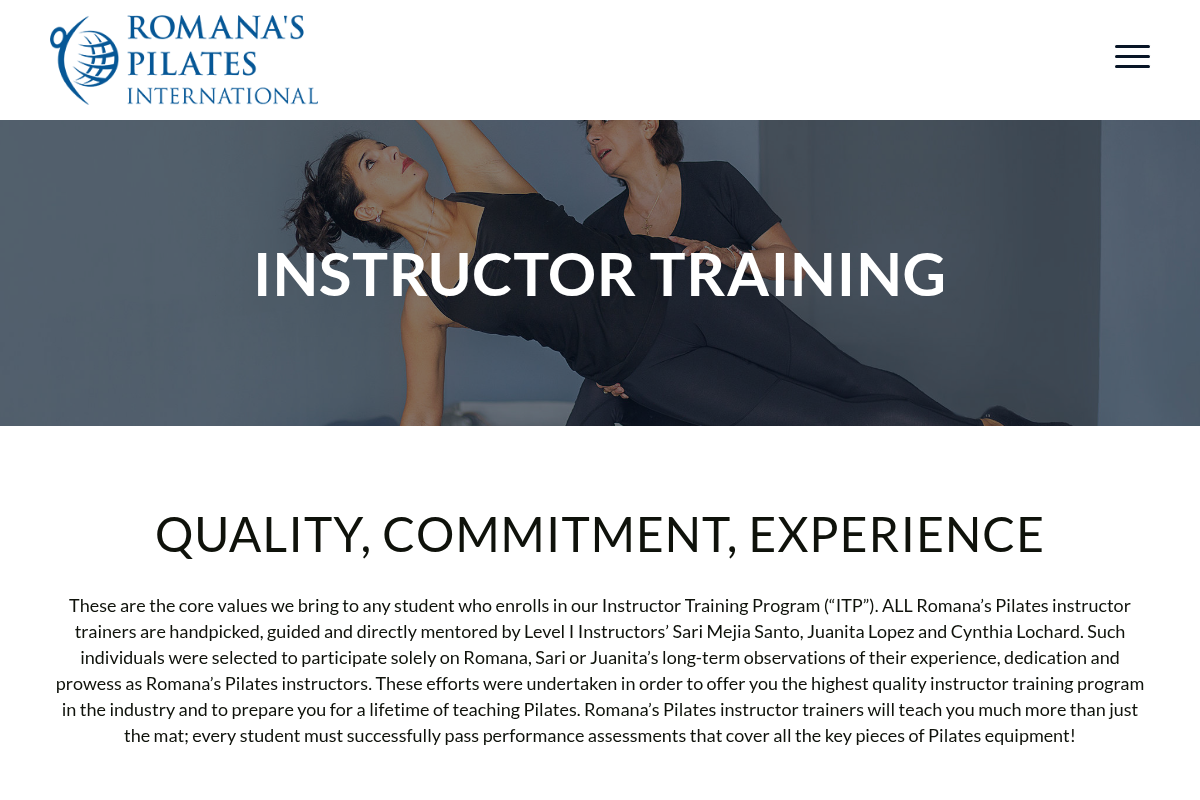 ROMANA'S PILATES INTERNATIONAL

INSTRUCTOR TRAINING

QUALITY, COMMITMENT, EXPERIENCE

These are the core values we bring to any student who enrolls in our Instructor Training Program (“ITP”). ALL Romana’s Pilates instructor trainers are handpicked, guided and directly mentored by Level I Instructors’ Sari Mejia Santo, Juanita Lopez and Cynthia Lochard. Such individuals were selected to participate solely on Romana, Sari or Juanita’s long-term observations of their experience, dedication and prowess as Romana’s Pilates instructors. These efforts were undertaken in order to offer you the highest quality instructor training program in the industry and to prepare you for a lifetime of teaching Pilates. Romana’s Pilates instructor trainers will teach you much more than just the mat; every student must successfully pass performance assessments that cover all the key pieces of Pilates equipment!